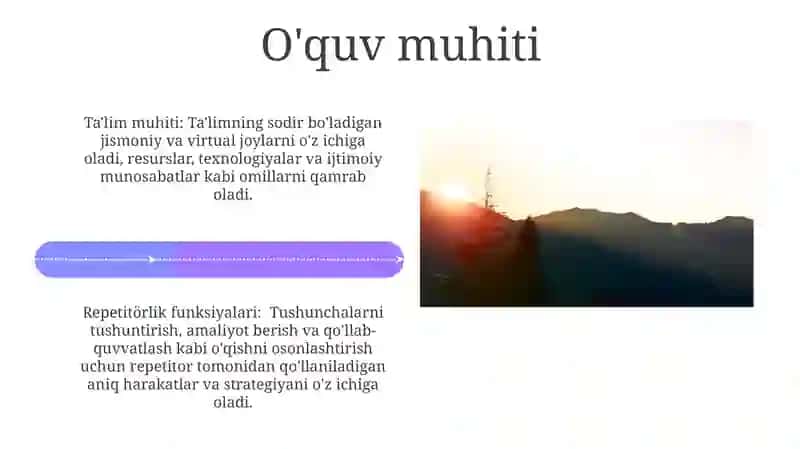 O'quv muhiti

Ta'lim muhiti: Ta'limning sodir bo'ladigan jismoniy va virtual joylarni o'z ichiga oladi, resurslar, texnologiyalar va ijtimoiy munosabatlar kabi omillarni qamrab oladi.

Repetitörlik funksiyalari: Tushunchalarni tushuntirish, amaliyot berish va qo'llab-quvvatlash kabi o'qishni osonlashtirish uchun repetitor tomonidan qo'llaniladigan aniq harakatlar va strategiyani o'z ichiga oladi.